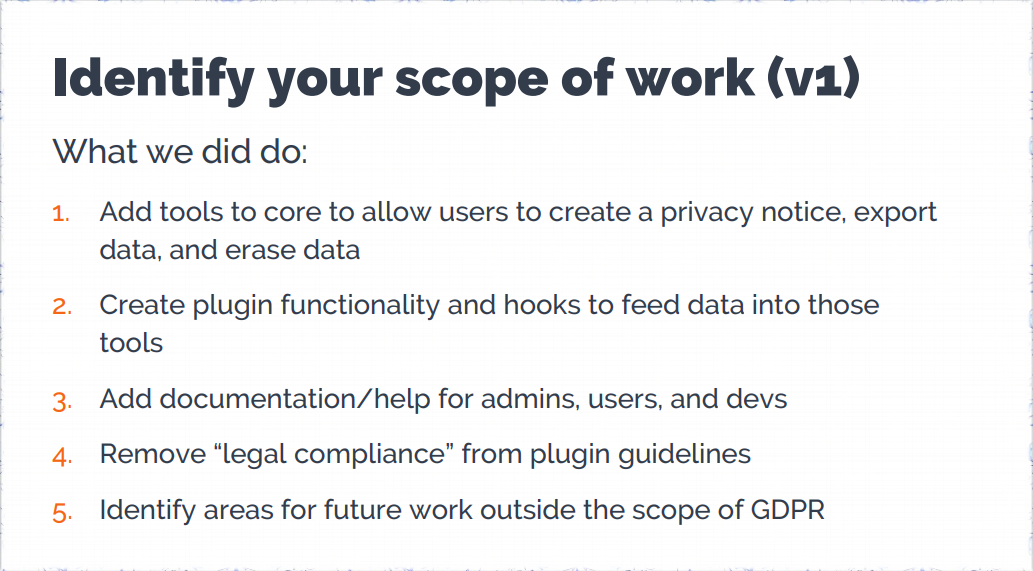 Identify your scope of work (v1)

What we did do:

1. Add tools to core to allow users to create a privacy notice, export data, and erase data
2. Create plugin functionality and hooks to feed data into those tools
3. Add documentation/help for admins, users, and devs
4. Remove “legal compliance” from plugin guidelines
5. Identify areas for future work outside the scope of GDPR